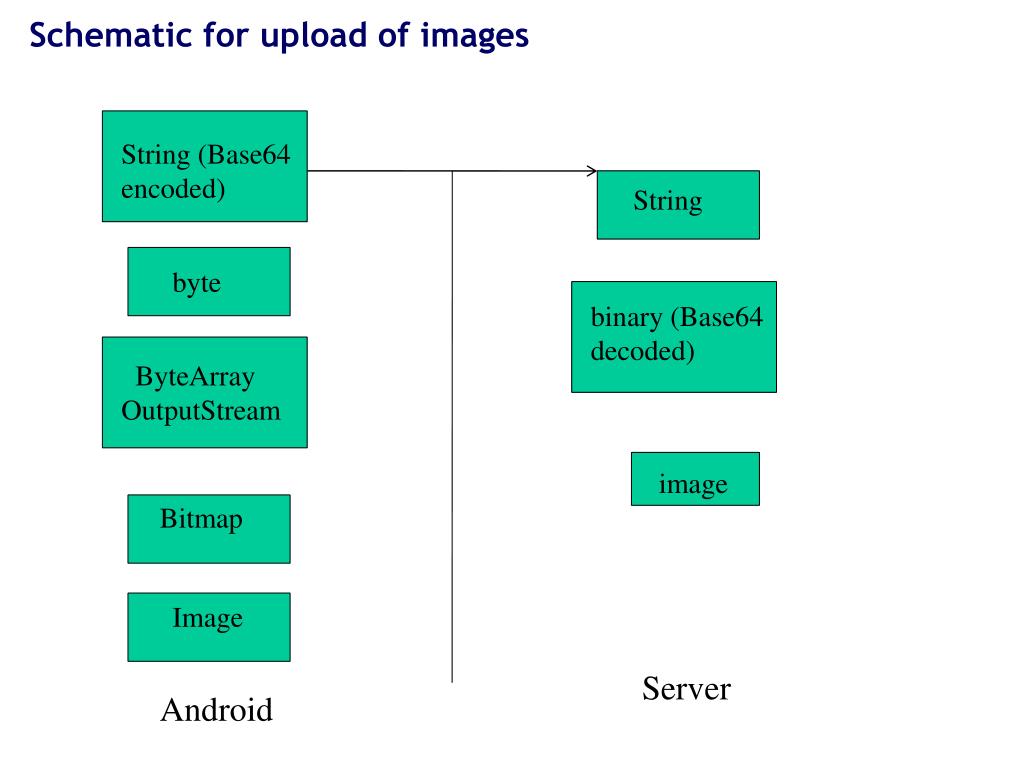 Schematic for upload of images

String (Base64 encoded)

byte

ByteArray OutputStream

Bitmap

Image

Android

String

binary (Base64 decoded)

image

Server